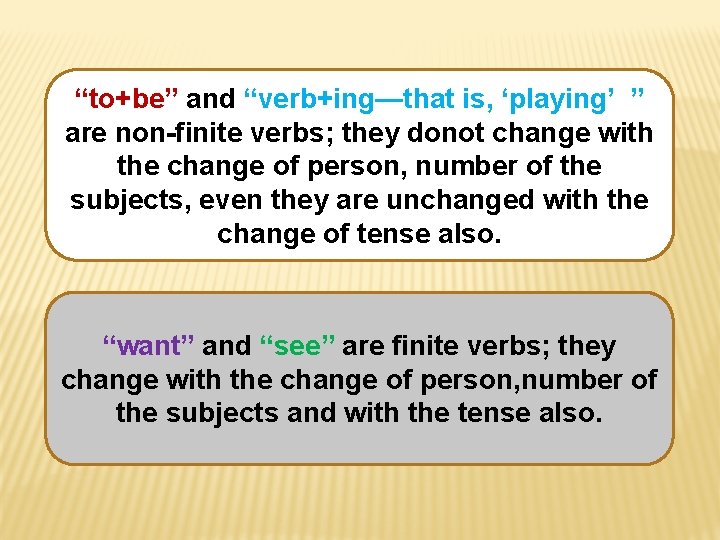 “to+be” and “verb+ing—that is, ‘playing’ ” are non-finite verbs; they donot change with the change of person, number of the subjects, even they are unchanged with the change of tense also.

“want” and “see” are finite verbs; they change with the change of person,number of the subjects and with the tense also.